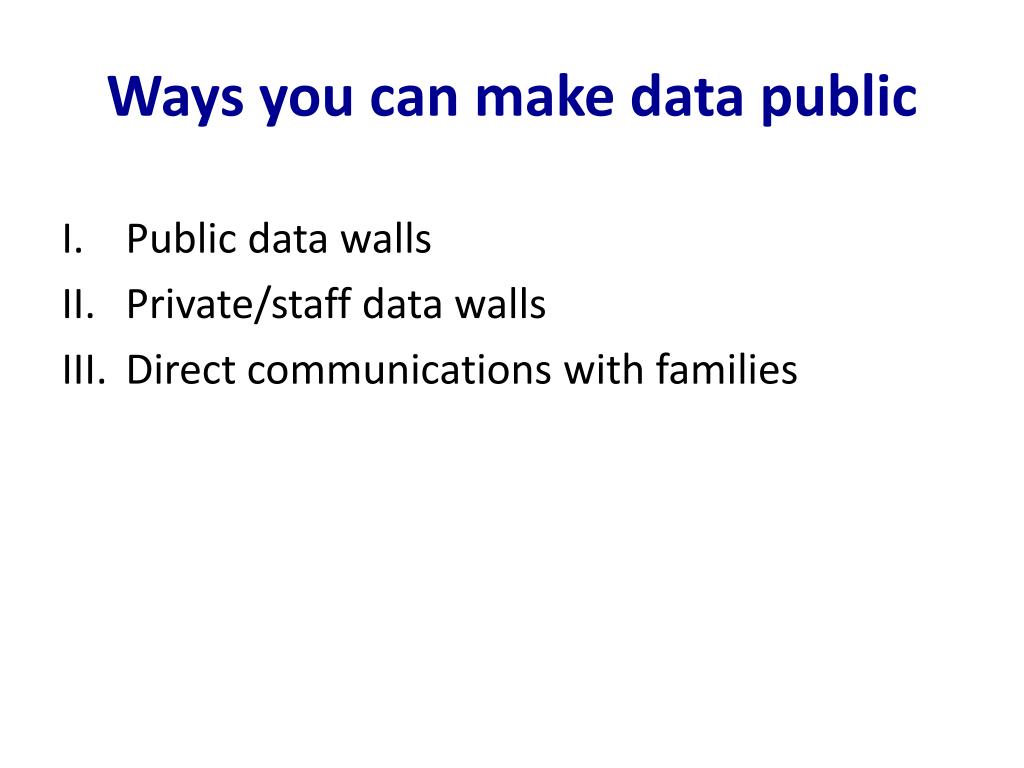 Ways you can make data public

I. Public data walls
II. Private/staff data walls
III. Direct communications with families